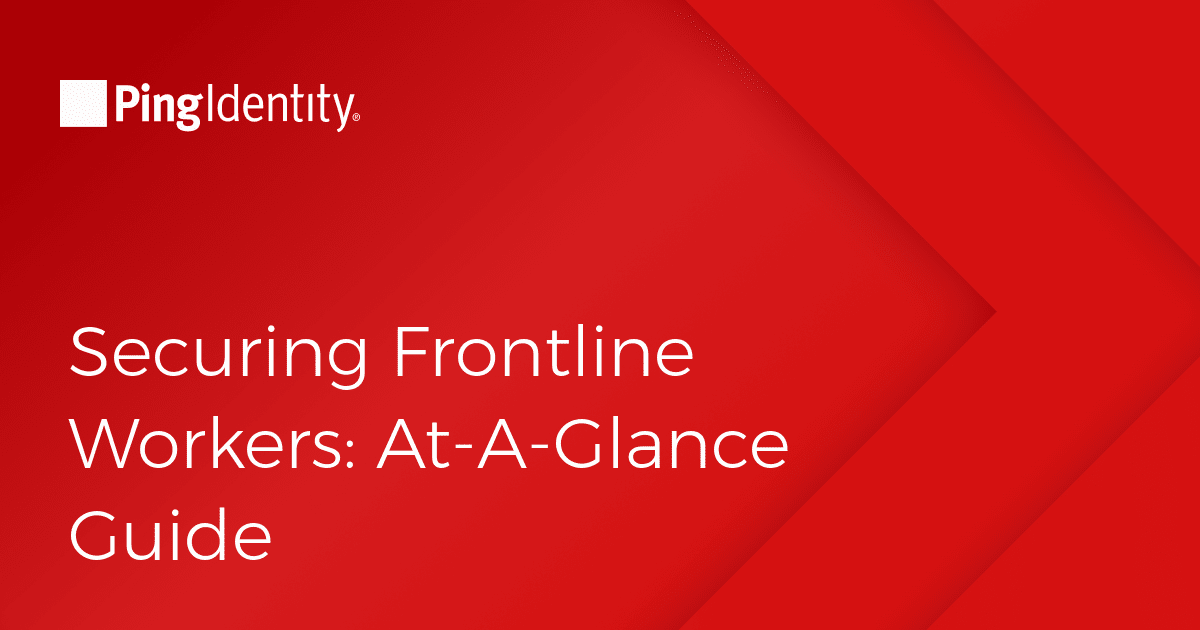 PingIdentity®

Securing Frontline Workers: At-A-Glance Guide